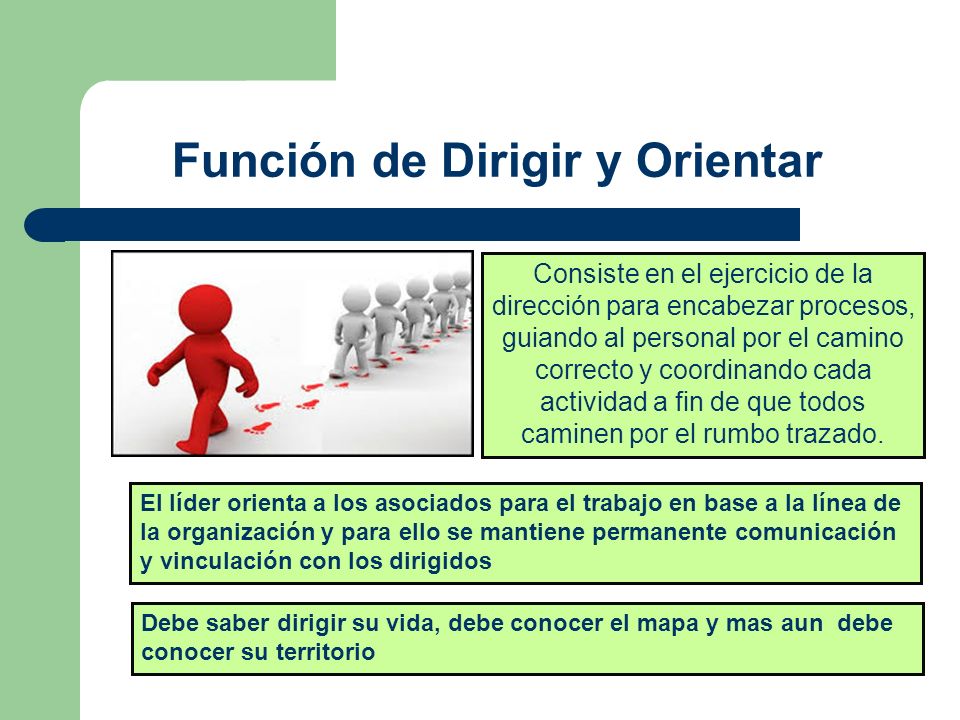 Función de Dirigir y Orientar

Consiste en el ejercicio de la dirección para encabezar procesos, guiando al personal por el camino correcto y coordinando cada actividad a fin de que todos caminen por el rumbo trazado.

El líder orienta a los asociados para el trabajo en base a la línea de la organización y para ello se mantiene permanente comunicación y vinculación con los dirigidos

Debe saber dirigir su vida, debe conocer el mapa y mas aun debe conocer su territorio